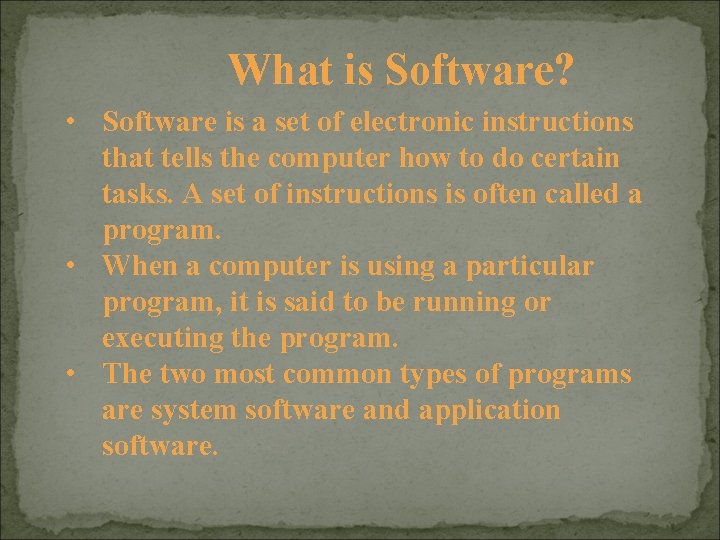 What is Software?

• Software is a set of electronic instructions that tells the computer how to do certain tasks. A set of instructions is often called a program.
• When a computer is using a particular program, it is said to be running or executing the program.
• The two most common types of programs are system software and application software.